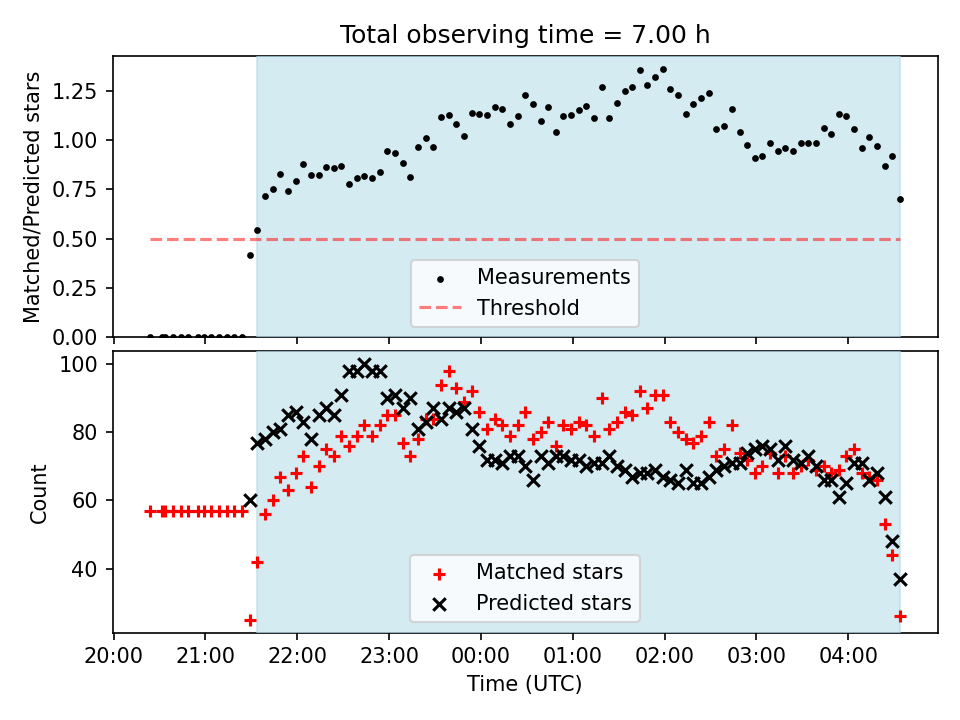 Total observing time = 7.00 h

Matched/Predicted stars

1.25
1.00
0.75
0.50
0.25
0.00

Measurements
Threshold

Count

100
80
60
40

Matched stars
Predicted stars

20:00 21:00 22:00 23:00 00:00 01:00 02:00 03:00 04:00

Time (UTC)